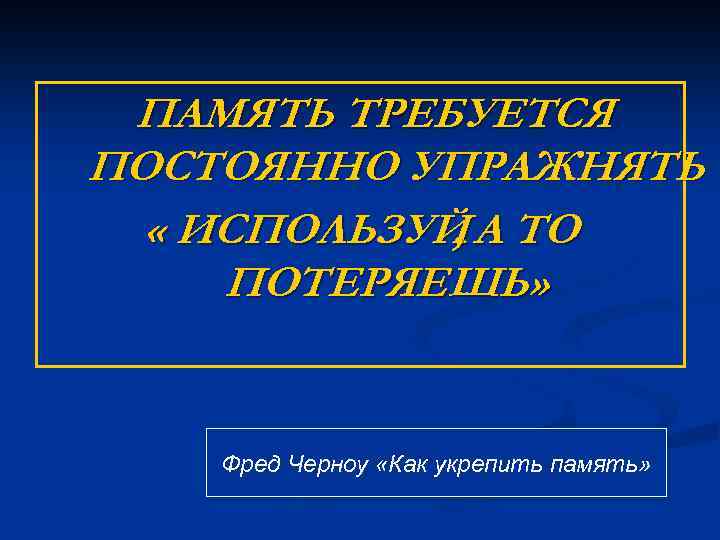 ПАМЯТЬ ТРЕБУЕТСЯ ПОСТОЯННО УПРАЖНЯТЬ
« ИСПОЛЬЗУЙ, А ТО ПОТЕРЯЕШЬ»

Фред Черноу «Как укрепить память»